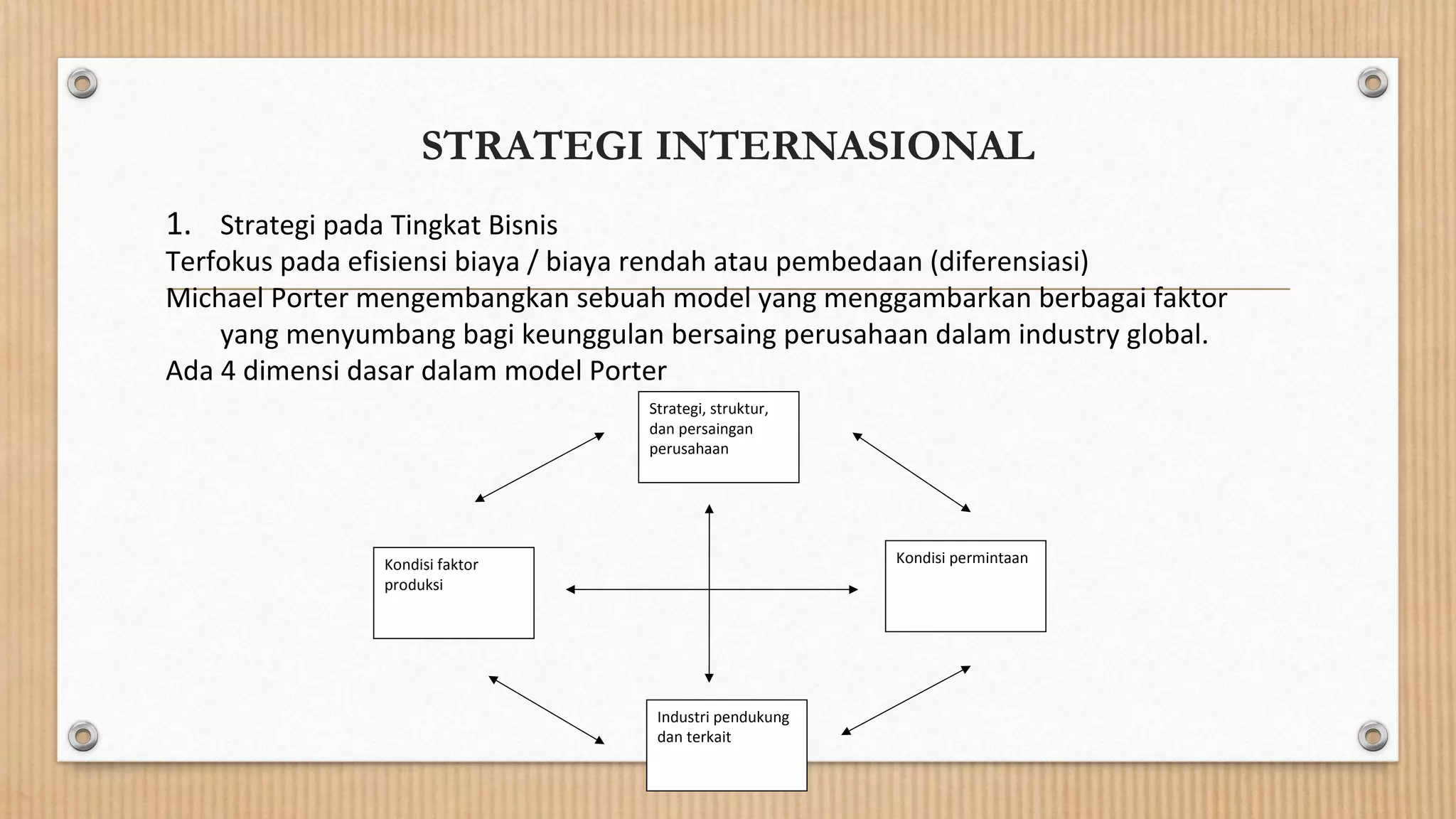 STRATEGI INTERNASIONAL

1. Strategi pada Tingkat Bisnis
Terfokus pada efisiensi biaya / biaya rendah atau pembedaan (diferensiasi)
Michael Porter mengembangkan sebuah model yang menggambarkan berbagai faktor yang menyumbang bagi keunggulan bersaing perusahaan dalam industry global.
Ada 4 dimensi dasar dalam model Porter

Strategi, struktur, dan persaingan perusahaan

Kondisi faktor produksi

Kondisi permintaan

Industri pendukung dan terkait